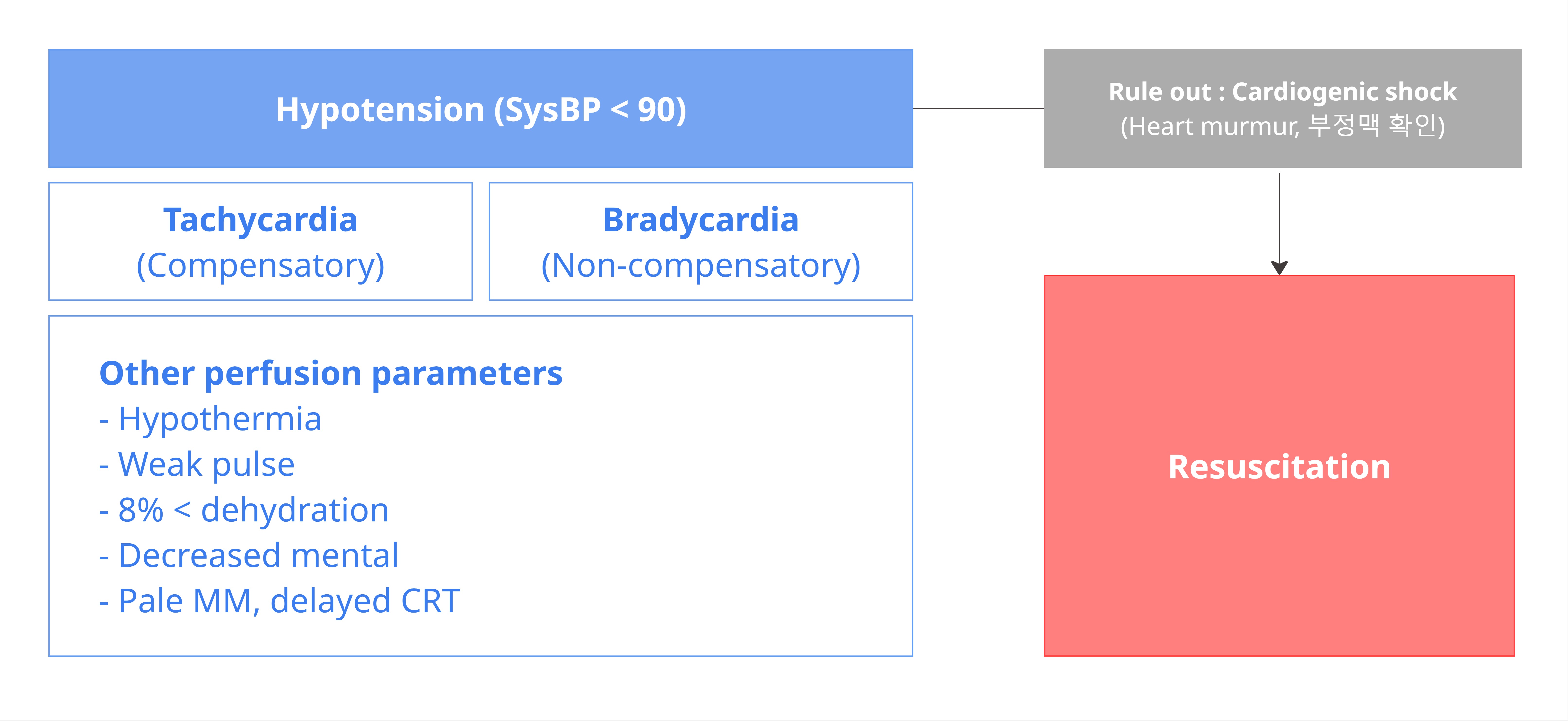 Hypotension (SysBP < 90)

Tachycardia
(Compensatory)

Bradycardia
(Non-compensatory)

Other perfusion parameters
- Hypothermia
- Weak pulse
- 8% < dehydration
- Decreased mental
- Pale MM, delayed CRT

Rule out : Cardiogenic shock
(Heart murmur, 부정맥 확인)

Resuscitation